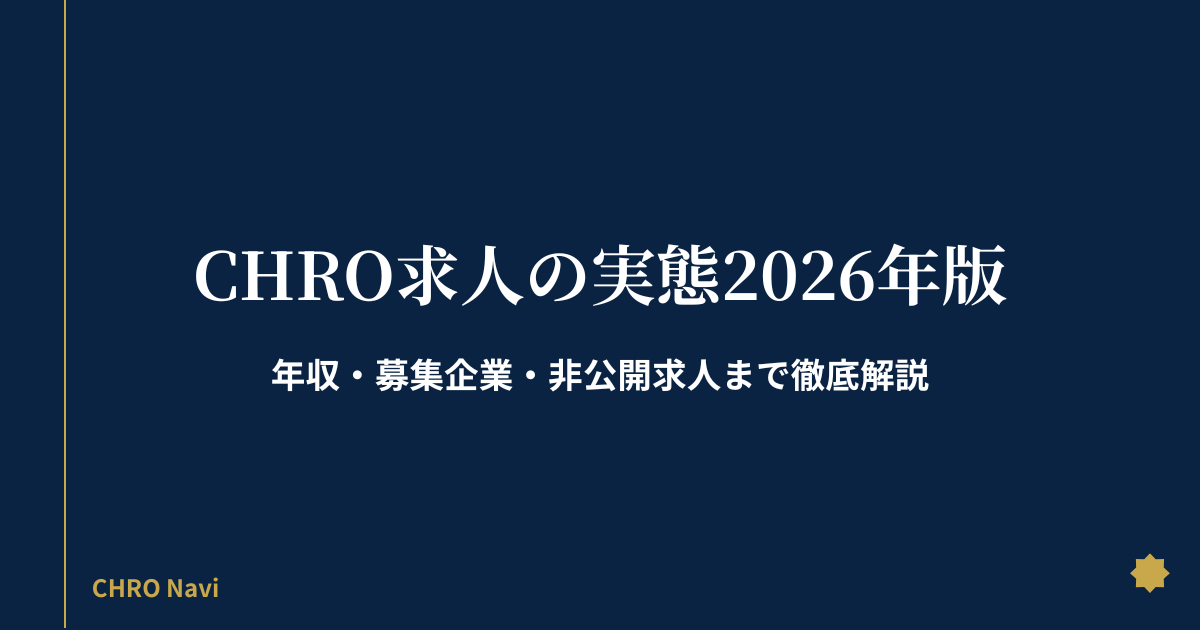 CHRO求人の実態2026年版

年収・募集企業・非公開求人まで徹底解説

CHRO Navi